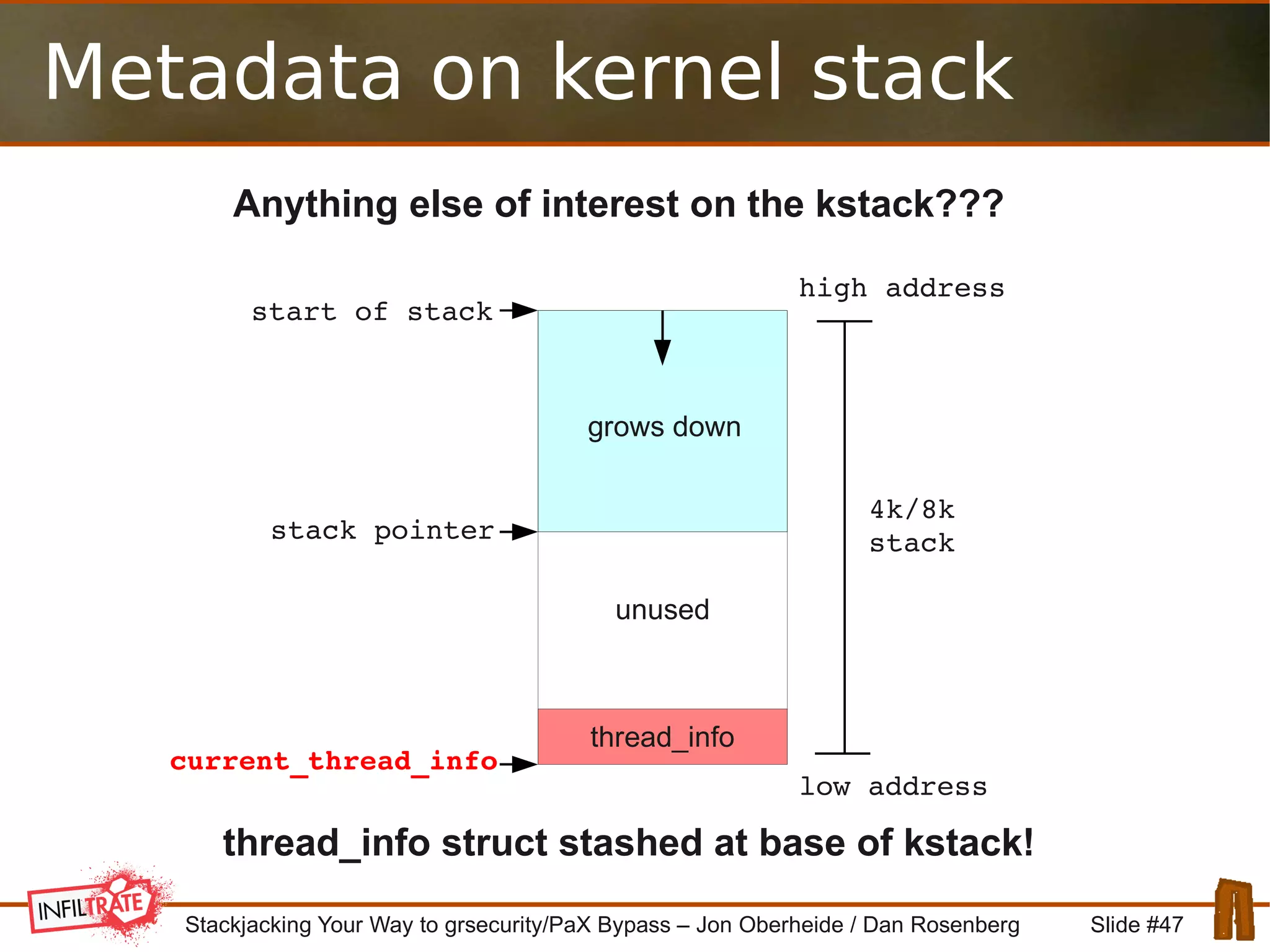 Metadata on kernel stack

Anything else of interest on the kstack???

high address

start of stack

grows down

stack pointer

4k/8k stack

unused

thread_info

current_thread_info

low address

thread_info struct stashed at base of kstack!

INFILTRATE

Stackjacking Your Way to grsecurity/PaX Bypass – Jon Oberheide / Dan Rosenberg

Slide #47